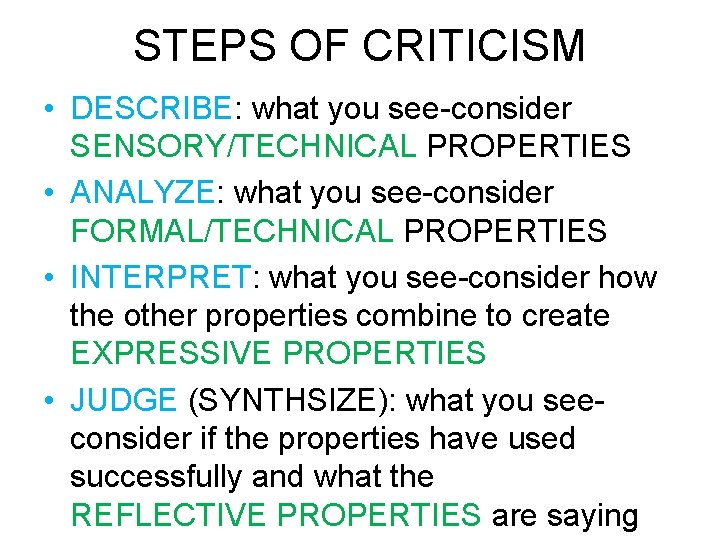 STEPS OF CRITICISM

• DESCRIBE: what you see-consider SENSORY/TECHNICAL PROPERTIES

• ANALYZE: what you see-consider FORMAL/TECHNICAL PROPERTIES

• INTERPRET: what you see-consider how the other properties combine to create EXPRESSIVE PROPERTIES

• JUDGE (SYNTHSIZE): what you see-consider if the properties have used successfully and what the REFLECTIVE PROPERTIES are saying